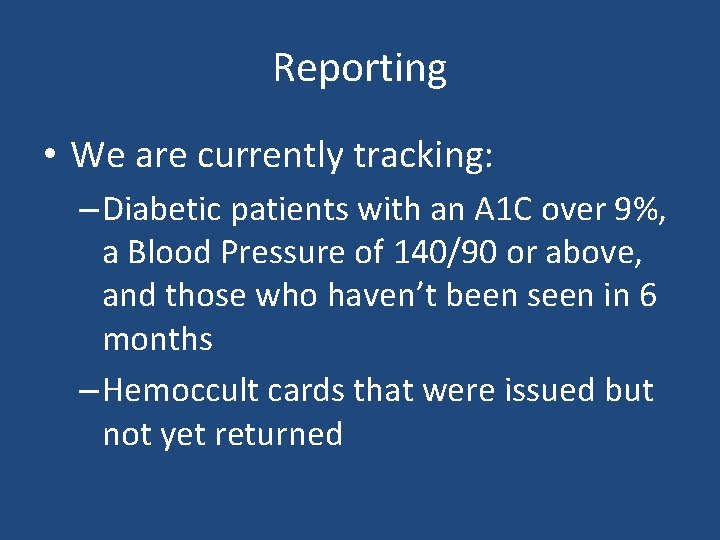 Reporting

• We are currently tracking:

– Diabetic patients with an A1C over 9%, a Blood Pressure of 140/90 or above, and those who haven’t been seen in 6 months

– Hemoccult cards that were issued but not yet returned